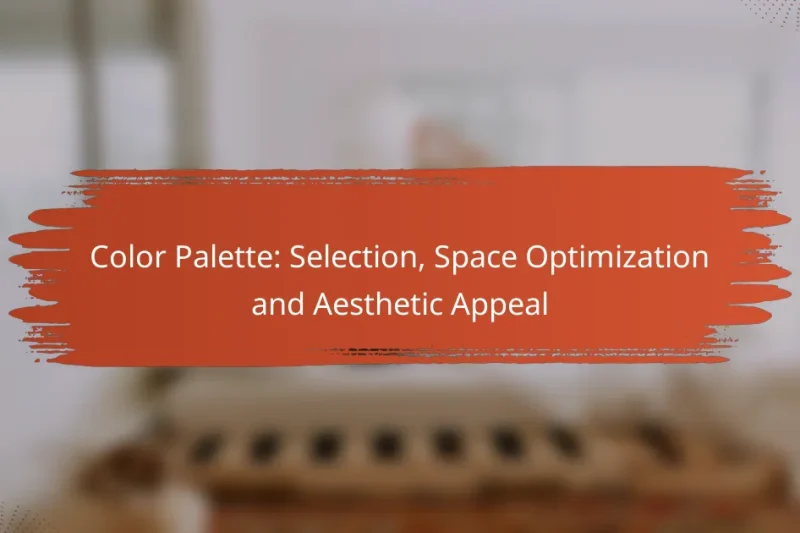 Color Palette: Selection, Space Optimization and Aesthetic Appeal